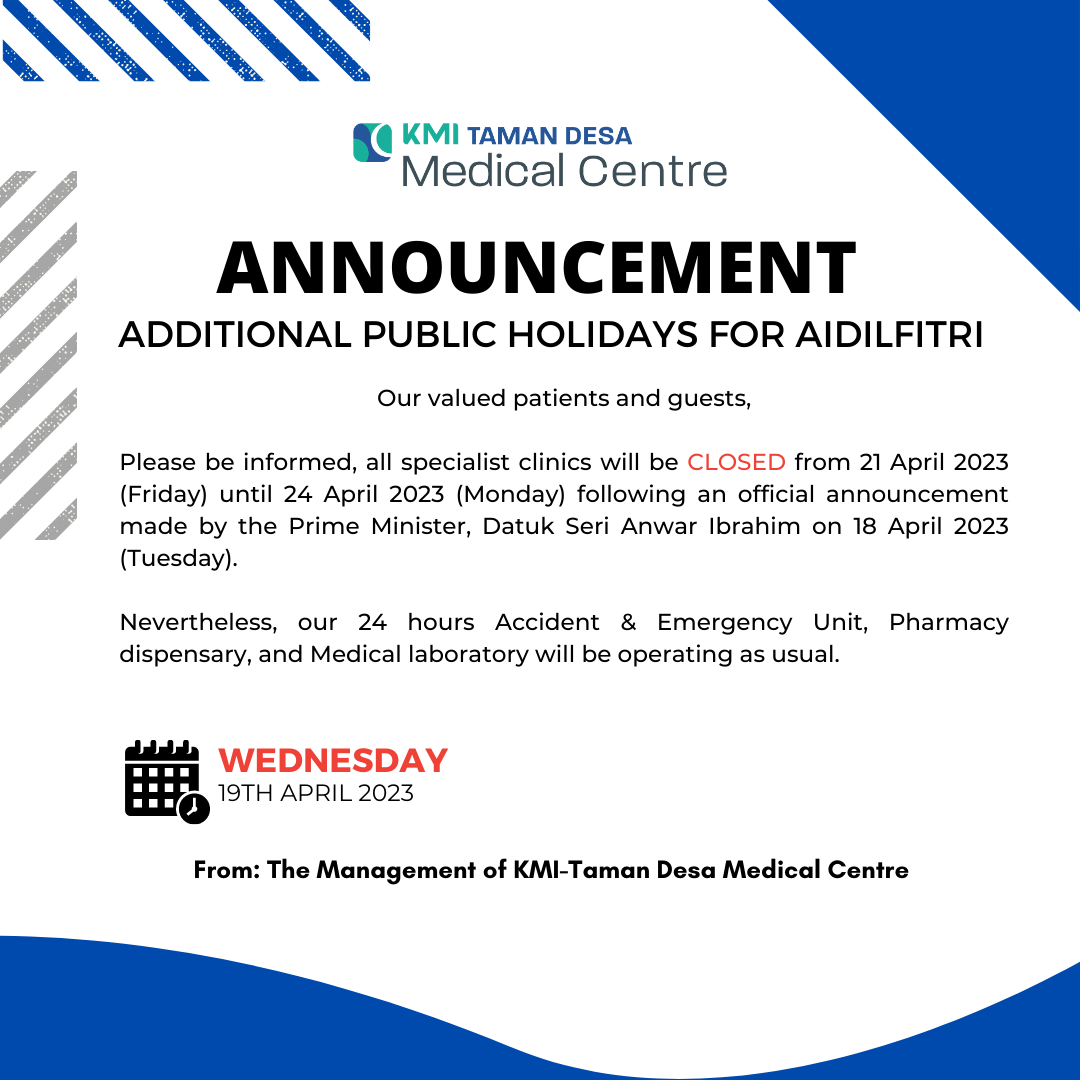 KMI TAMAN DESA
Medical Centre

ANNOUNCEMENT
ADDITIONAL PUBLIC HOLIDAYS FOR AIDILFITRI

Our valued patients and guests,

Please be informed, all specialist clinics will be CLOSED from 21 April 2023 (Friday) until 24 April 2023 (Monday) following an official announcement made by the Prime Minister, Datuk Seri Anwar Ibrahim on 18 April 2023 (Tuesday).

Nevertheless, our 24 hours Accident & Emergency Unit, Pharmacy dispensary, and Medical laboratory will be operating as usual.

WEDNESDAY
19TH APRIL 2023

From: The Management of KMI-Taman Desa Medical Centre